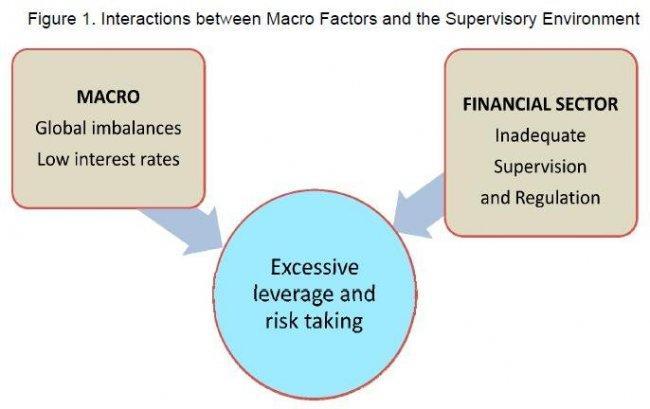 Figure 1. Interactions between Macro Factors and the Supervisory Environment

MACRO
Global imbalances
Low interest rates

FINANCIAL SECTOR
Inadequate
Supervision
and Regulation

Excessive
leverage and
risk taking